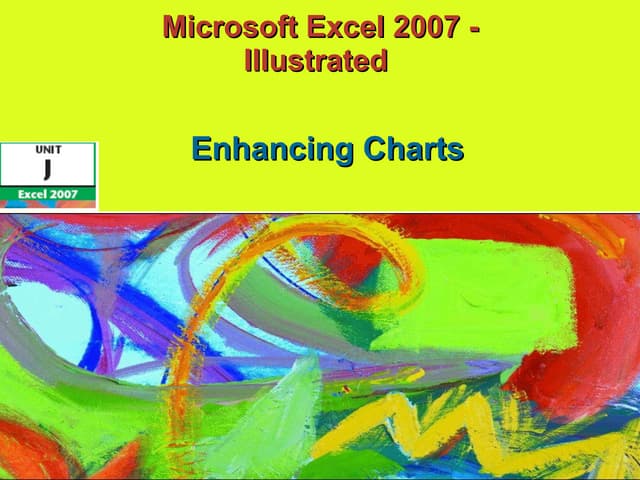 Microsoft Excel 2007 - Illustrated

UNIT
J
Excel 2007

Enhancing Charts